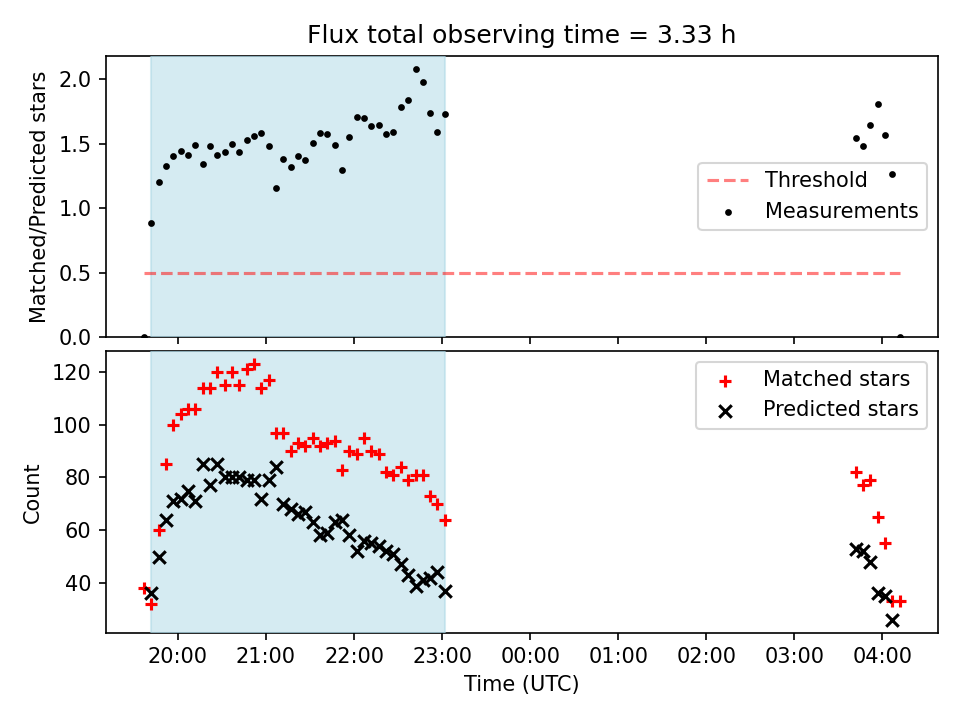 Flux total observing time = 3.33 h

Matched/Predicted stars

2.0
1.5
1.0
0.5
0.0

Threshold
Measurements

Count

120
100
80
60
40

Matched stars
Predicted stars

20:00
21:00
22:00
23:00
00:00
01:00
02:00
03:00
04:00

Time (UTC)